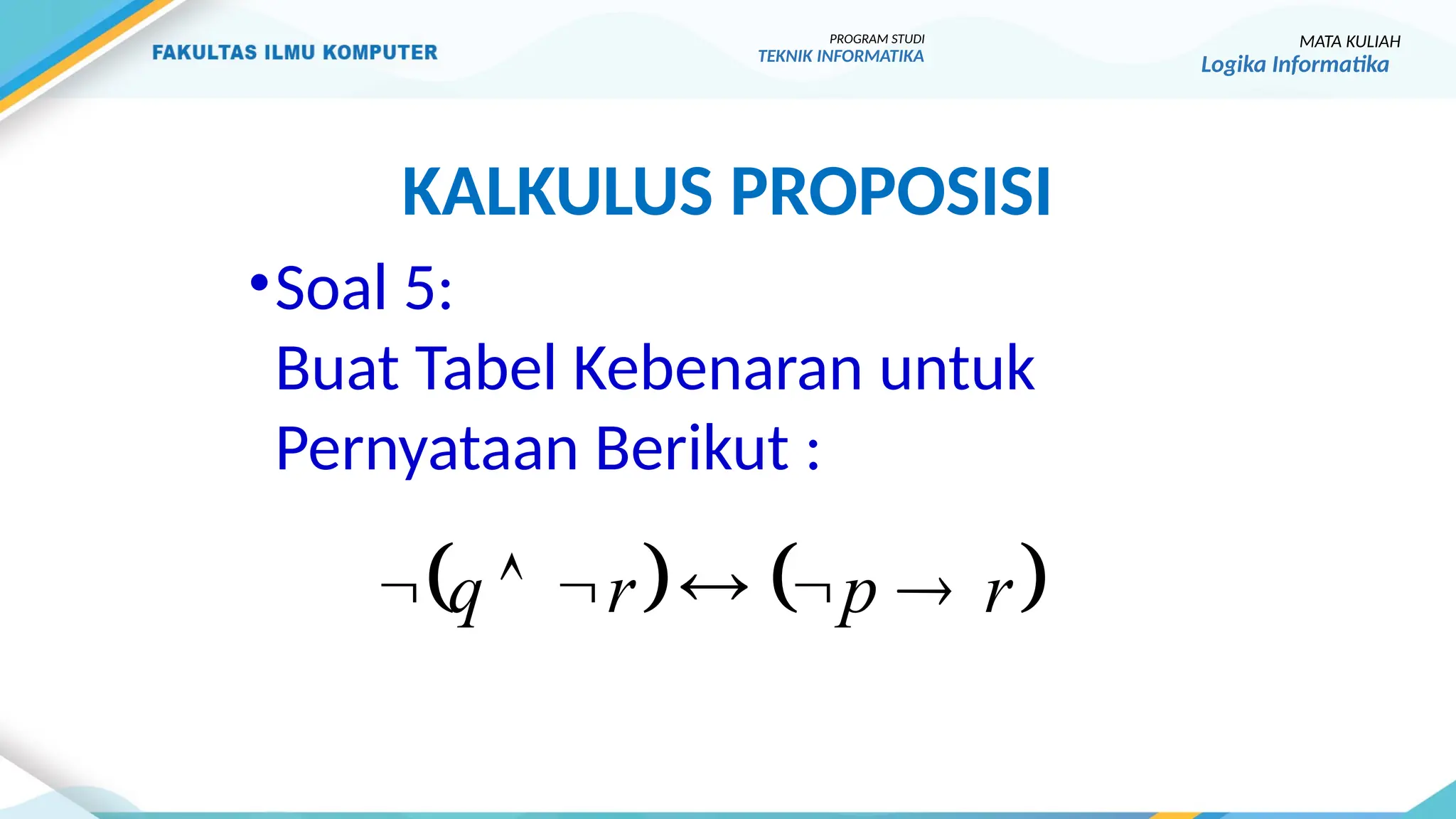 FAKULTAS ILMU KOMPUTER

PROGRAM STUDI
TEKNIK INFORMATIKA

MATA KULIAH
Logika Informatika

KALKULUS PROPOSISI

• Soal 5:
Buat Tabel Kebenaran untuk Pernyataan Berikut :

$\neg(q \wedge \neg r) \leftrightarrow (\neg p \rightarrow r)$